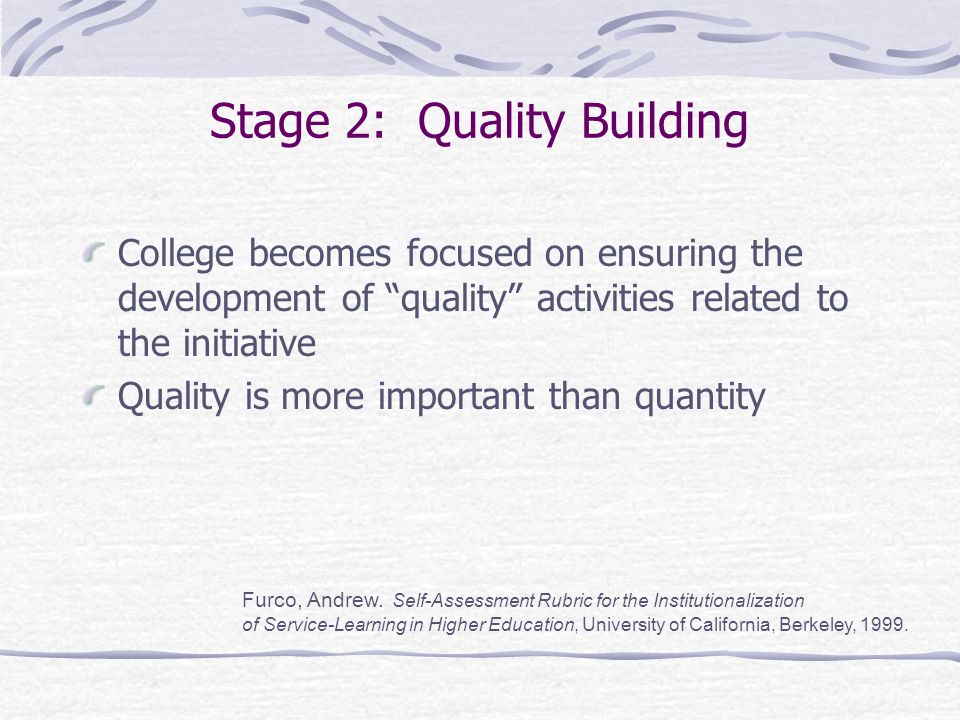 Stage 2: Quality Building

College becomes focused on ensuring the development of “quality” activities related to the initiative

Quality is more important than quantity

Furco, Andrew. Self-Assessment Rubric for the Institutionalization of Service-Learning in Higher Education, University of California, Berkeley, 1999.